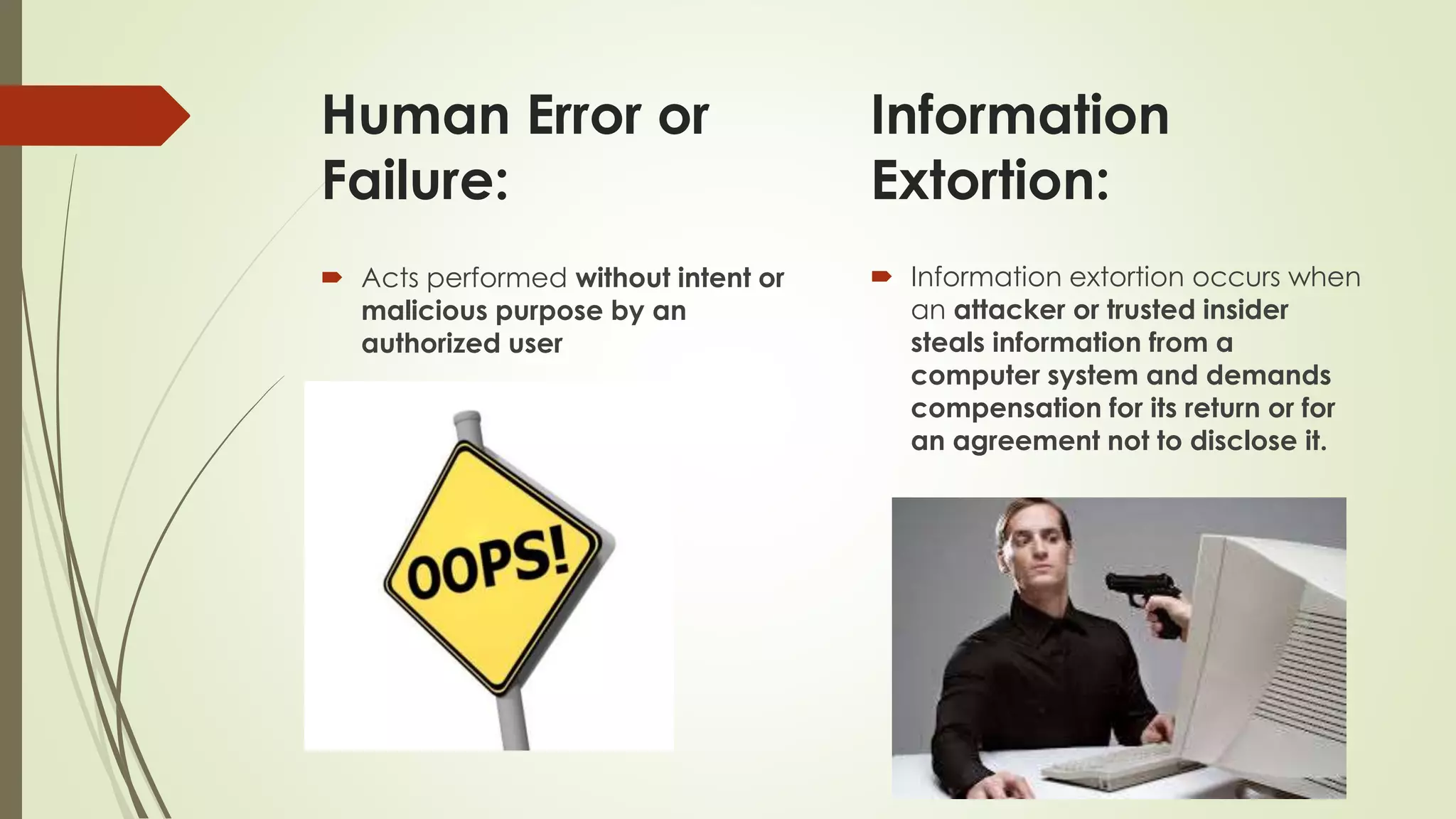 Human Error or Failure:

Acts performed without intent or malicious purpose by an authorized user

OOPS!

Information Extortion:

Information extortion occurs when an attacker or trusted insider steals information from a computer system and demands compensation for its return or for an agreement not to disclose it.